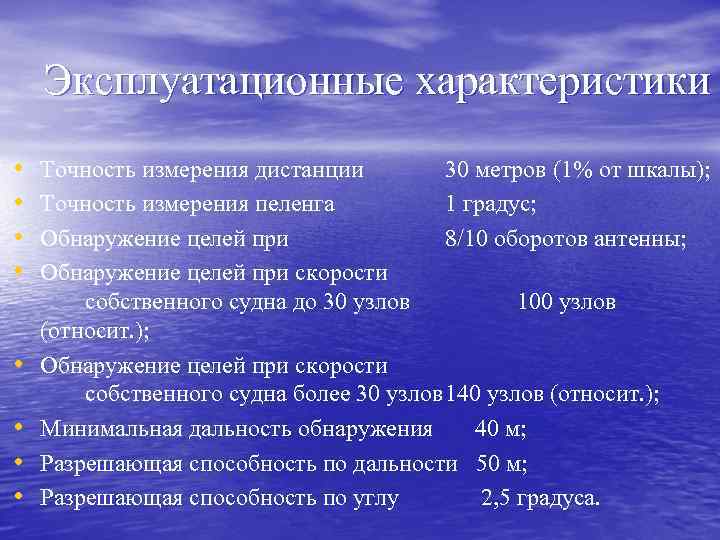 Эксплуатационные характеристики

• Точность измерения дистанции 30 метров (1% от шкалы);
• Точность измерения пеленга 1 градус;
• Обнаружение целей при 8/10 оборотов антенны;
• Обнаружение целей при скорости собственного судна до 30 узлов 100 узлов (относит.);
• Обнаружение целей при скорости собственного судна более 30 узлов 140 узлов (относит.);
• Минимальная дальность обнаружения 40 м;
• Разрешающая способность по дальности 50 м;
• Разрешающая способность по углу 2,5 градуса.